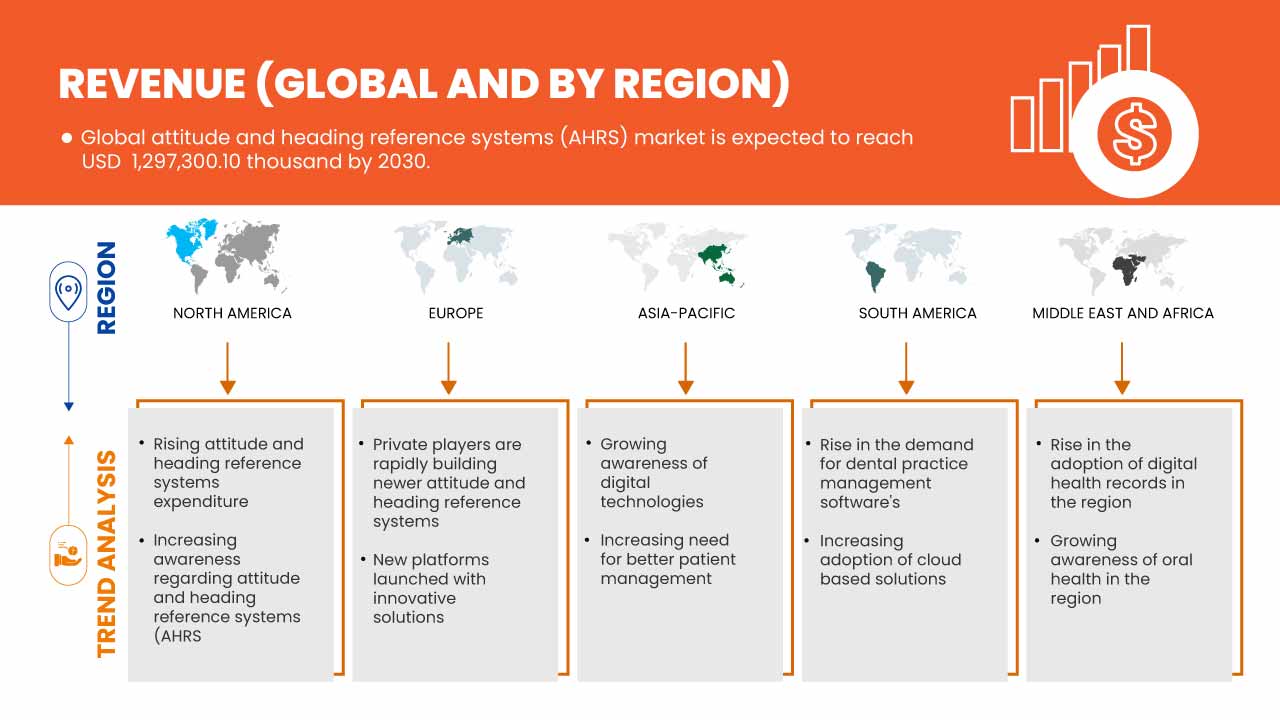 REVENUE (GLOBAL AND BY REGION)

● Global attitude and heading reference systems (AHRS) market is expected to reach USD 1,297,300.10 thousand by 2030.

REGION

NORTH AMERICA

EUROPE

ASIA-PACIFIC

SOUTH AMERICA

MIDDLE EAST AND AFRICA

TREND ANALYSIS

• Rising attitude and heading reference systems expenditure

• Increasing awareness regarding attitude and heading reference systems (AHRS

• Private players are rapidly building newer attitude and heading reference systems

• New platforms launched with innovative solutions

• Growing awareness of digital technologies

• Increasing need for better patient management

• Rise in the demand for dental practice management software's

• Increasing adoption of cloud based solutions

• Rise in the adoption of digital health records in the region

• Growing awareness of oral health in the region